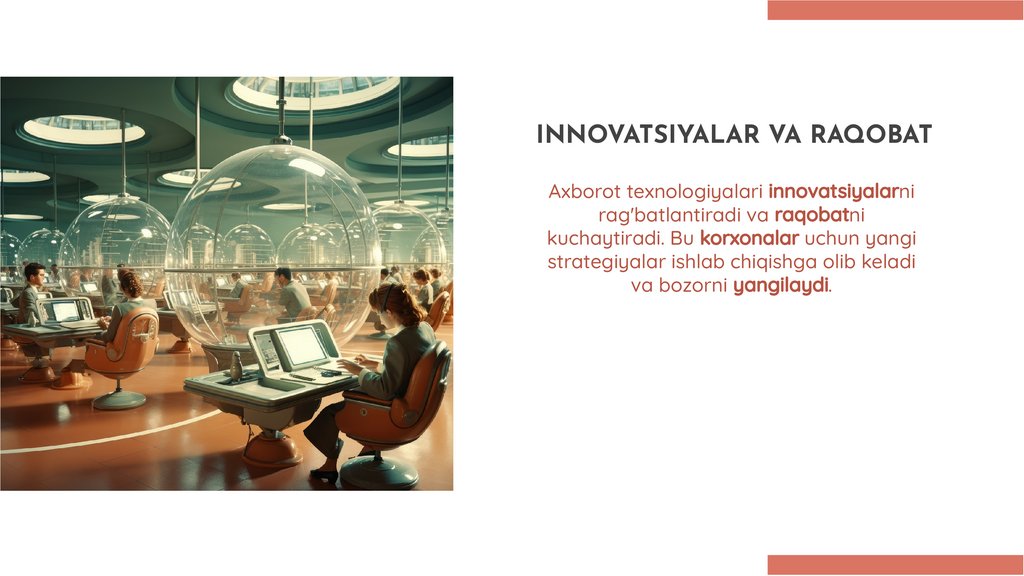 INNOVATSIYALAR VA RAQOBAT

Axborot texnologiyalari innovatsiyalarni rag'batlantiradi va raqobatni kuchaytiradi. Bu korxonalar uchun yangi strategiyalar ishlab chiqishga olib keladi va bozorni yangilaydi.